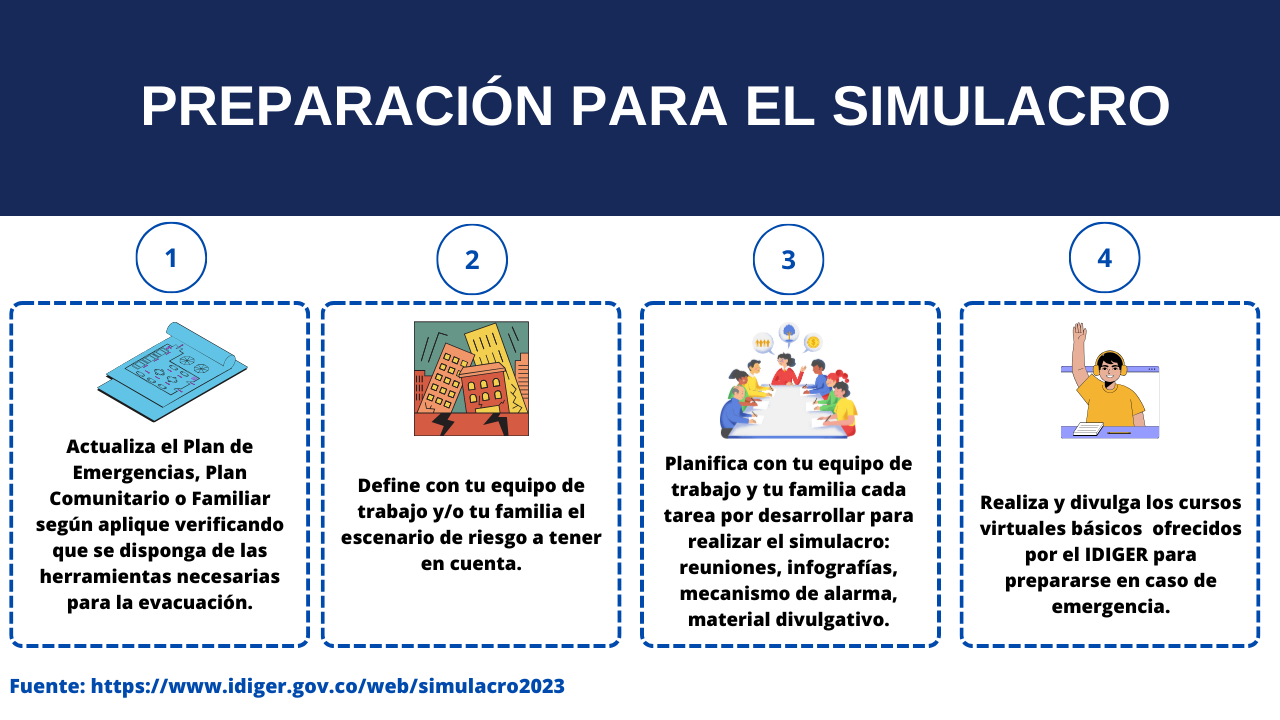 PREPARACIÓN PARA EL SIMULACRO

1

Actualiza el Plan de Emergencias, Plan Comunitario o Familiar según aplique verificando que se disponga de las herramientas necesarias para la evacuación.

2

Define con tu equipo de trabajo y/o tu familia el escenario de riesgo a tener en cuenta.

3

Planifica con tu equipo de trabajo y tu familia cada tarea por desarrollar para realizar el simulacro: reuniones, infografías, mecanismo de alarma, material divulgativo.

4

Realiza y divulga los cursos virtuales básicos ofrecidos por el IDIGER para prepararse en caso de emergencia.

Fuente: https://www.idiger.gov.co/web/simulacro2023